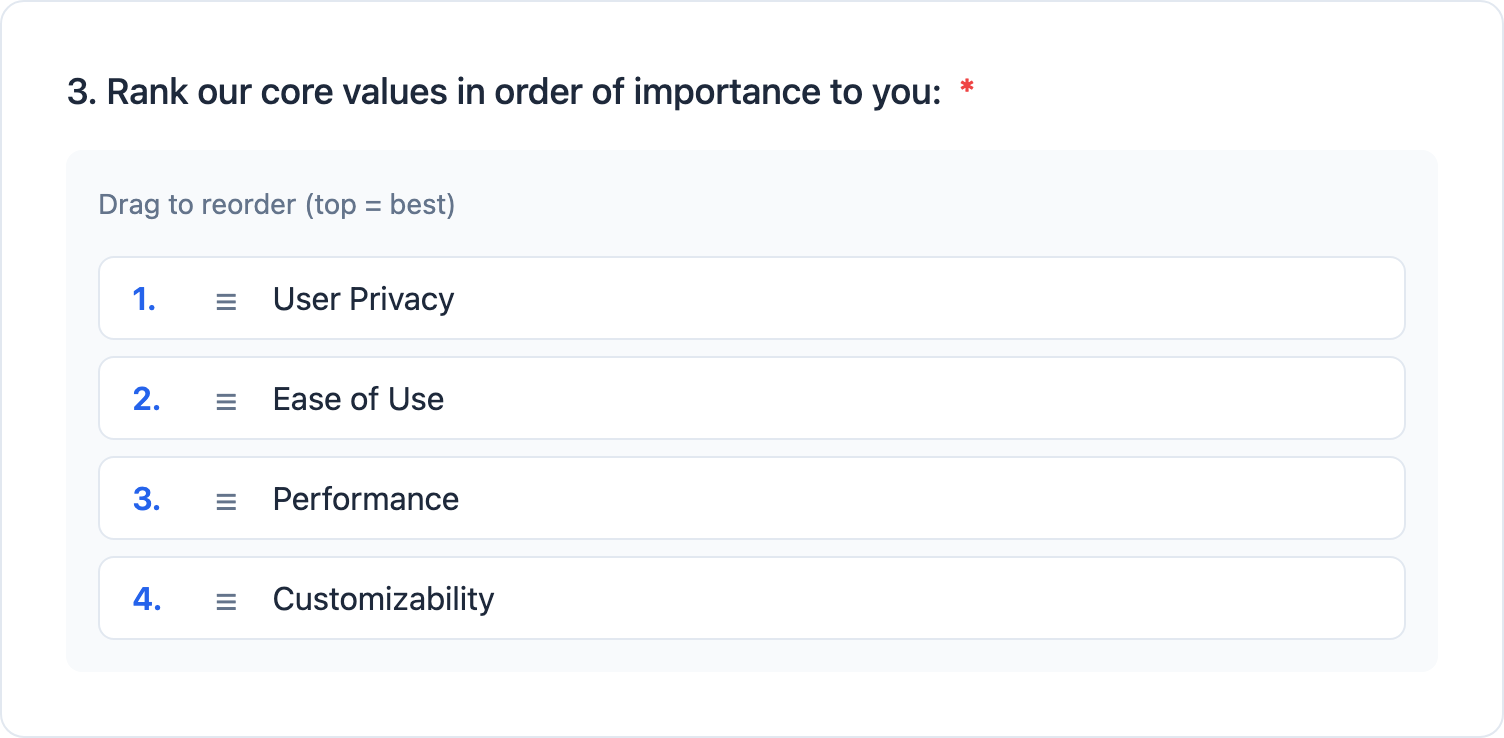 3. Rank our core values in order of importance to you: *

Drag to reorder (top = best)

1. ≡ User Privacy

2. ≡ Ease of Use

3. ≡ Performance

4. ≡ Customizability